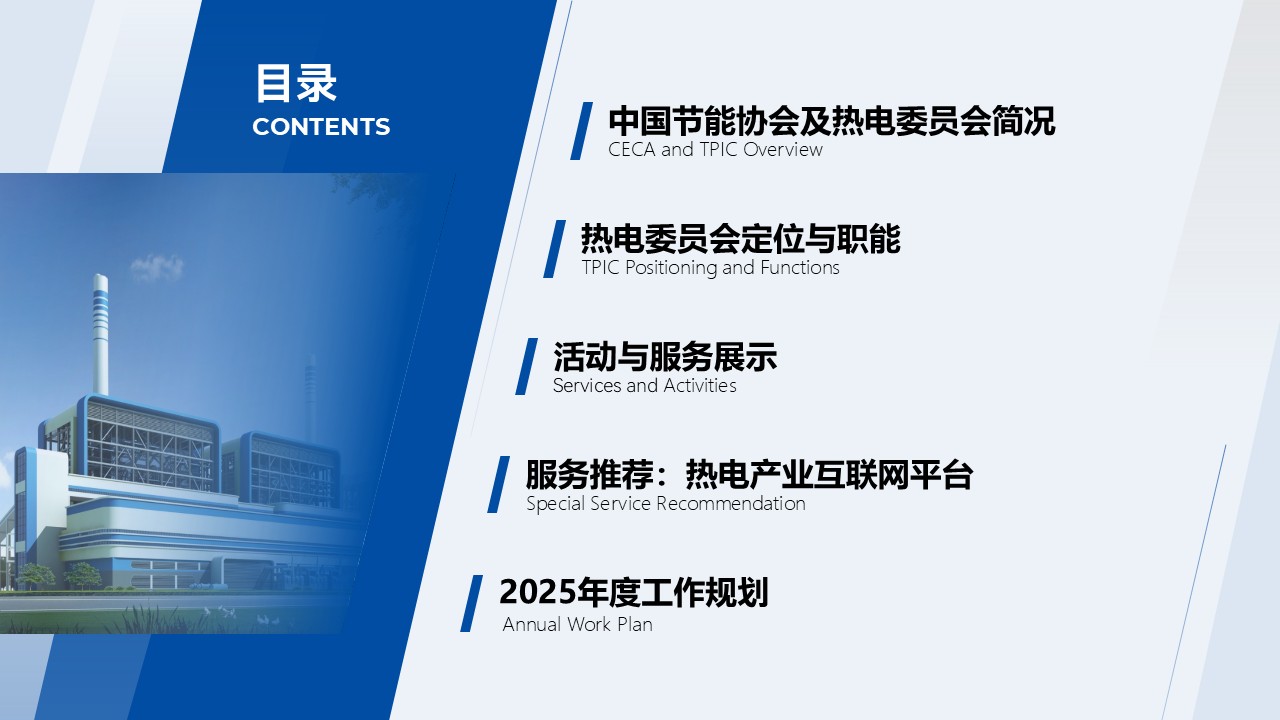 目录
CONTENTS

中国节能协会及热电委员会简况
CECA and TPIC Overview

热电委员会定位与职能
TPIC Positioning and Functions

活动与服务展示
Services and Activities

服务推荐：热电产业互联网平台
Special Service Recommendation

2025年度工作规划
Annual Work Plan